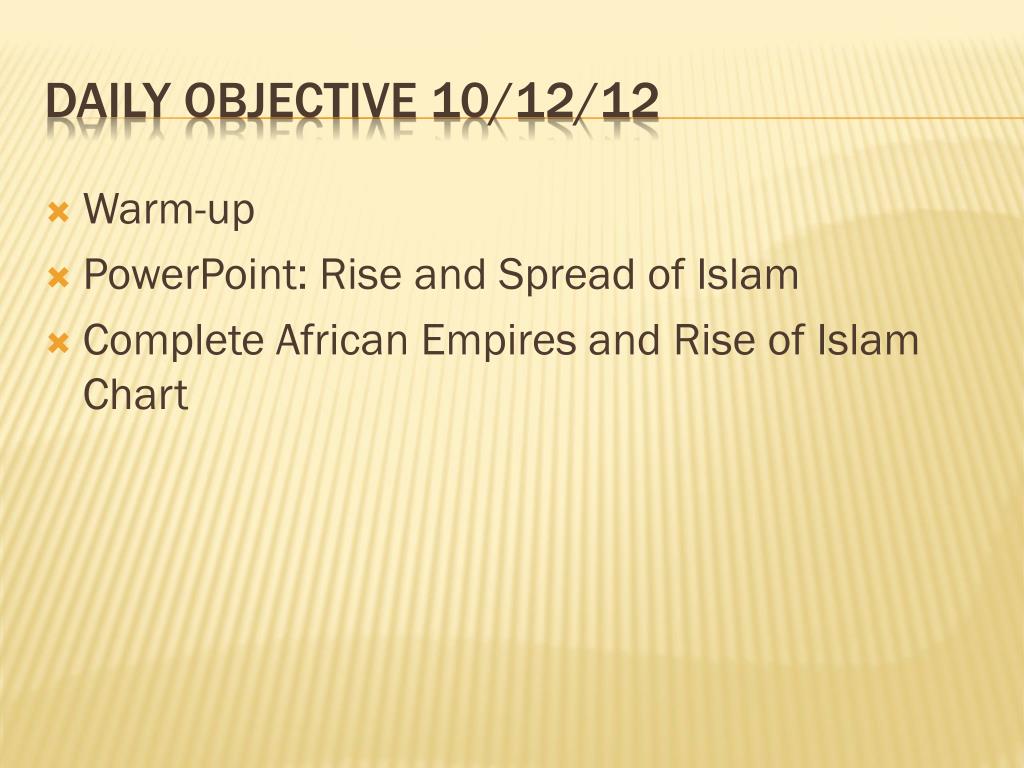 DAILY OBJECTIVE 10/12/12

Warm-up
PowerPoint: Rise and Spread of Islam
Complete African Empires and Rise of Islam Chart